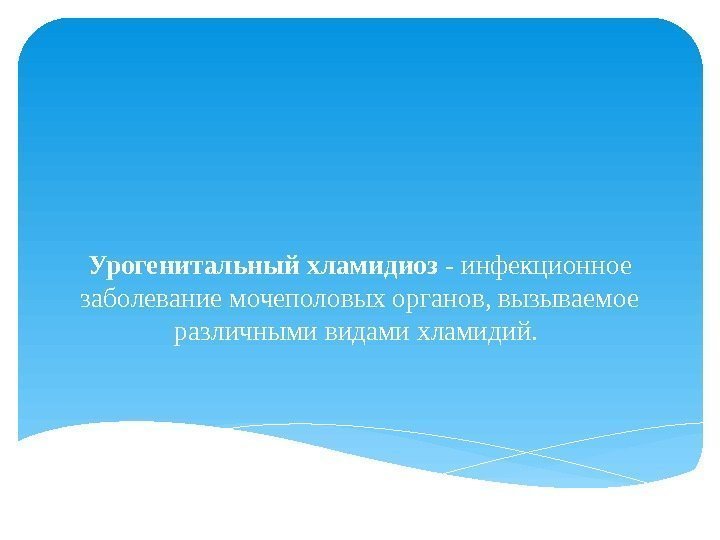 Урогенитальный хламидиоз - инфекционное заболевание мочеполовых органов, вызываемое различными видами хламидий.